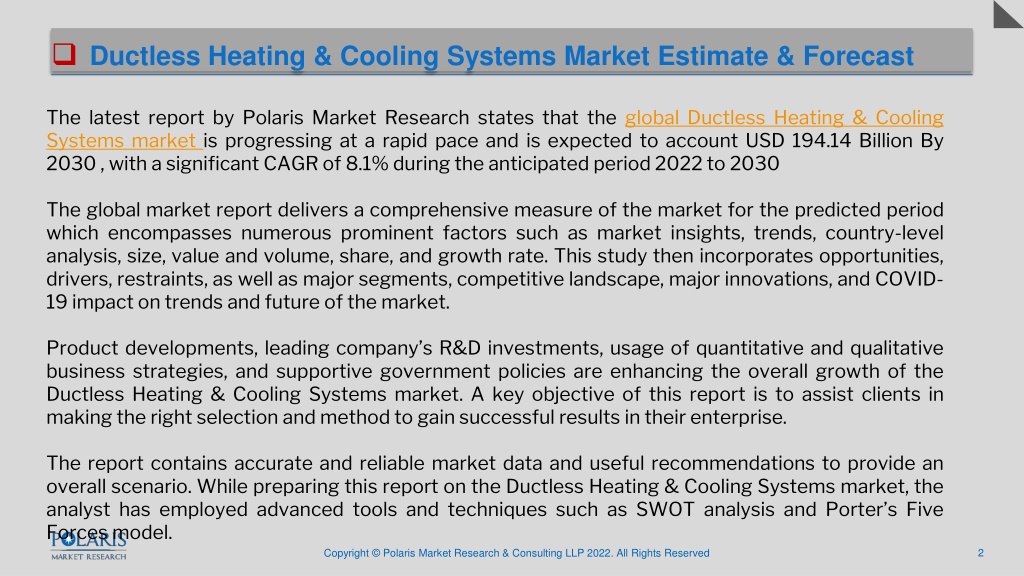 Ductless Heating & Cooling Systems Market Estimate & Forecast

The latest report by Polaris Market Research states that the global Ductless Heating & Cooling Systems market is progressing at a rapid pace and is expected to account USD 194.14 Billion By 2030 , with a significant CAGR of 8.1% during the anticipated period 2022 to 2030

The global market report delivers a comprehensive measure of the market for the predicted period which encompasses numerous prominent factors such as market insights, trends, country-level analysis, size, value and volume, share, and growth rate. This study then incorporates opportunities, drivers, restraints, as well as major segments, competitive landscape, major innovations, and COVID-19 impact on trends and future of the market.

Product developments, leading company's R&D investments, usage of quantitative and qualitative business strategies, and supportive government policies are enhancing the overall growth of the Ductless Heating & Cooling Systems market. A key objective of this report is to assist clients in making the right selection and method to gain successful results in their enterprise.

The report contains accurate and reliable market data and useful recommendations to provide an overall scenario. While preparing this report on the Ductless Heating & Cooling Systems market, the analyst has employed advanced tools and techniques such as SWOT analysis and Porter's Five Forces model.

POLARIS
MARKET RESEARCH

Copyright © Polaris Market Research & Consulting LLP 2022. All Rights Reserved

2